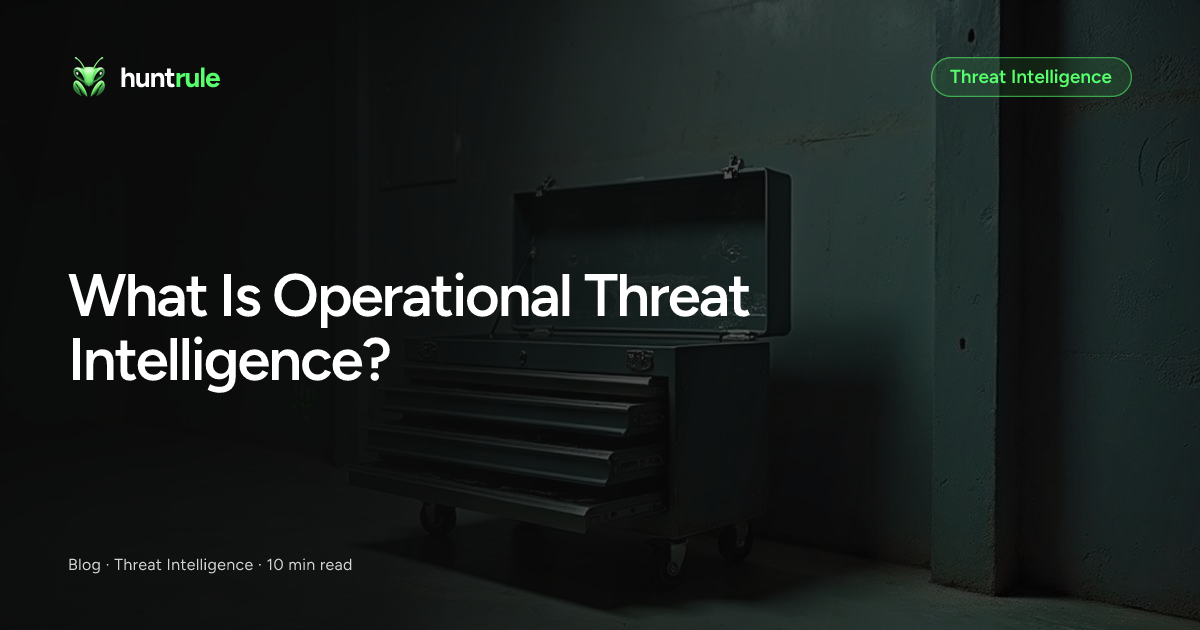 huntrule

Threat Intelligence

What Is Operational Threat Intelligence?

Blog · Threat Intelligence · 10 min read